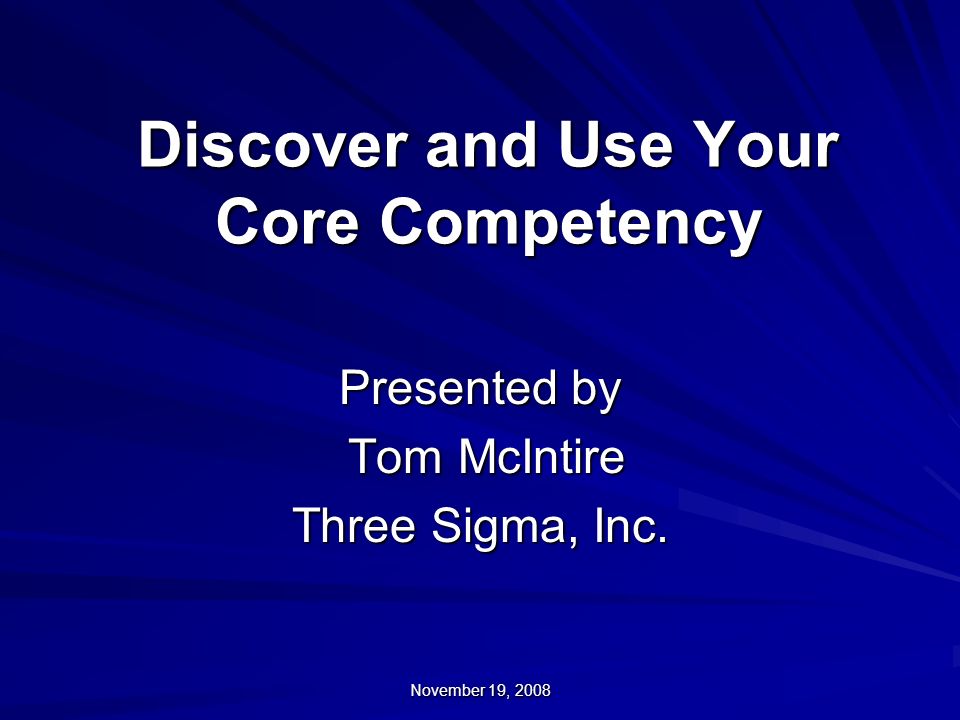 Discover and Use Your Core Competency

Presented by
Tom McIntire
Three Sigma, Inc.

November 19, 2008